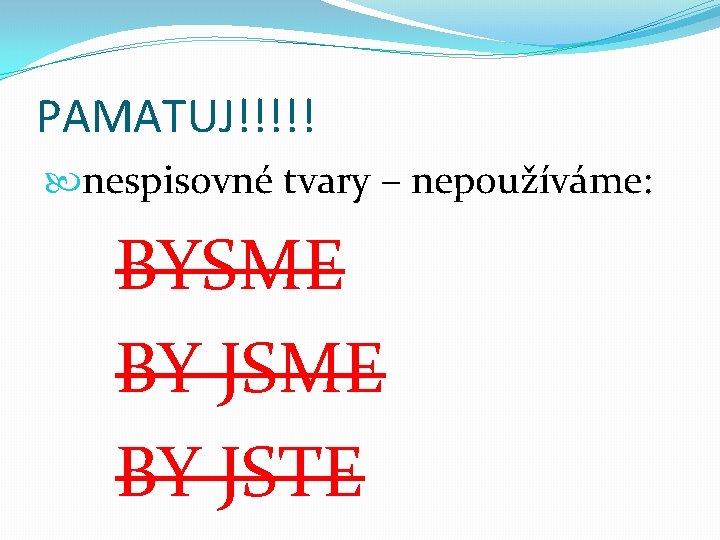 PAMATUJ!!!!!

nespisovné tvary – nepoužíváme:

~~BYSME~~

~~BY JSME~~

~~BY JSTE~~